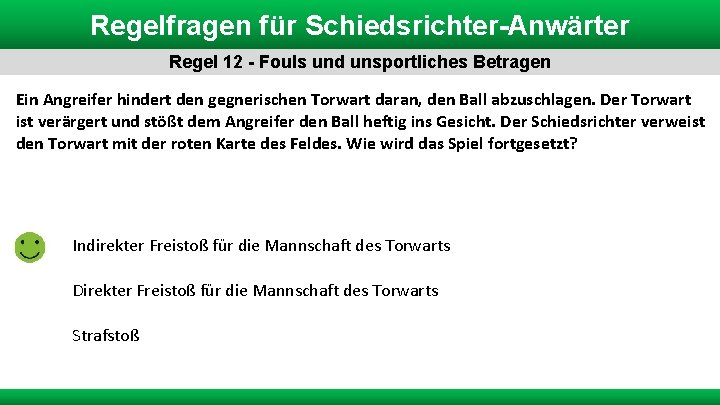 Regelfragen für Schiedsrichter-Anwärter

Regel 12 - Fouls und unsportliches Betragen

Ein Angreifer hindert den gegnerischen Torwart daran, den Ball abzuschlagen. Der Torwart ist verärgert und stößt dem Angreifer den Ball heftig ins Gesicht. Der Schiedsrichter verweist den Torwart mit der roten Karte des Feldes. Wie wird das Spiel fortgesetzt?

Indirekter Freistoß für die Mannschaft des Torwarts

Direkter Freistoß für die Mannschaft des Torwarts

Strafstoß